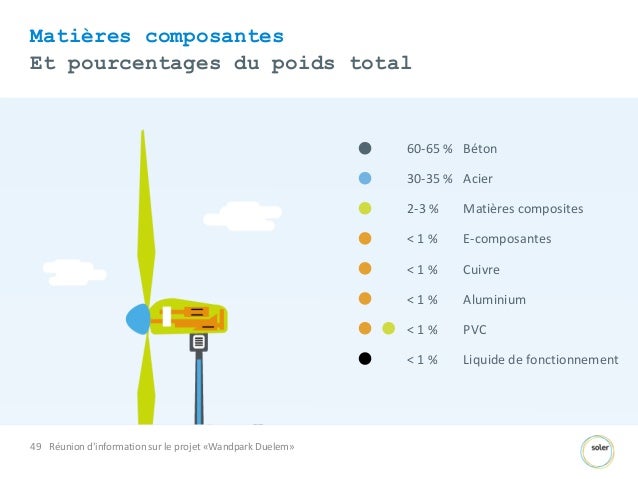 Matières composantes
Et pourcentages du poids total

60-65 % Béton
30-35 % Acier
2-3 % Matières composites
< 1 % E-composantes
< 1 % Cuivre
< 1 % Aluminium
< 1 % PVC
< 1 % Liquide de fonctionnement

49 Réunion d'information sur le projet «Wandpark Duelem»

soler